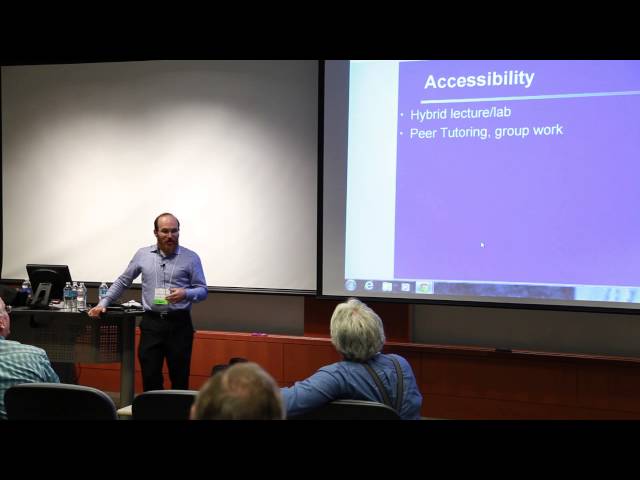 Accessibility

• Hybrid lecture/lab
• Peer Tutoring, group work